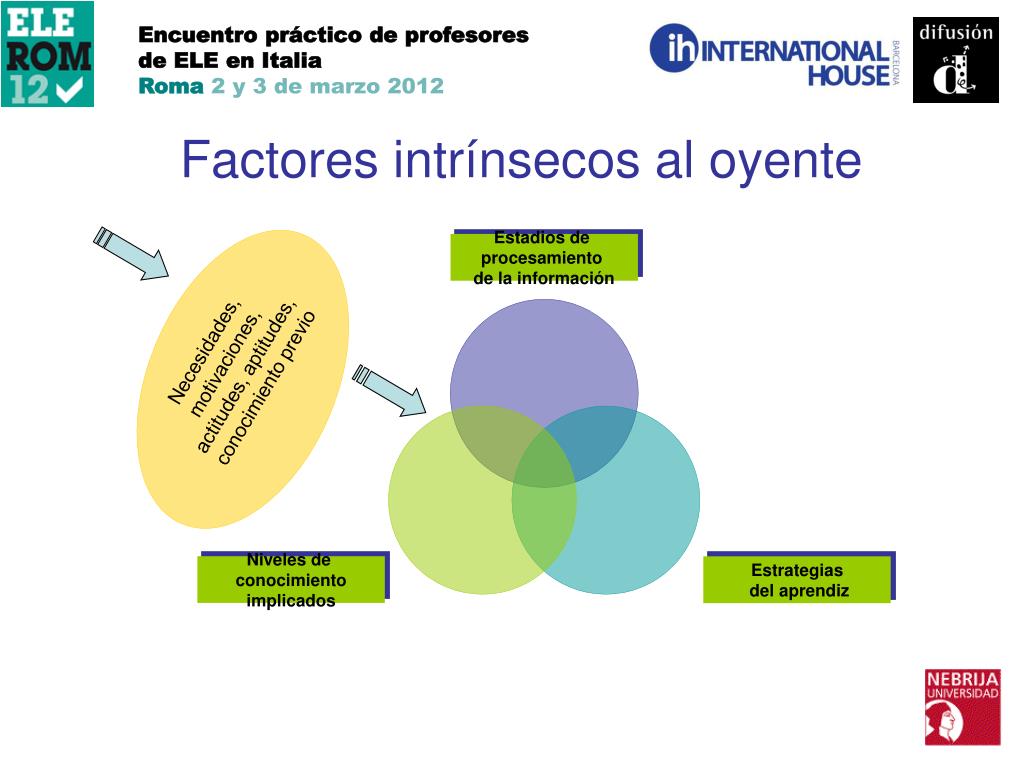 ELE ROM 12

Encuentro práctico de profesores de ELE en Italia
Roma 2 y 3 de marzo 2012

ih INTERNATIONAL HOUSE BARCELONA

difusión

Factores intrínsecos al oyente

Necesidades, motivaciones, actitudes, aptitudes, conocimiento previo

Estadios de procesamiento de la información

Niveles de conocimiento implicados

Estrategias del aprendiz

NEBRIJA UNIVERSIDAD